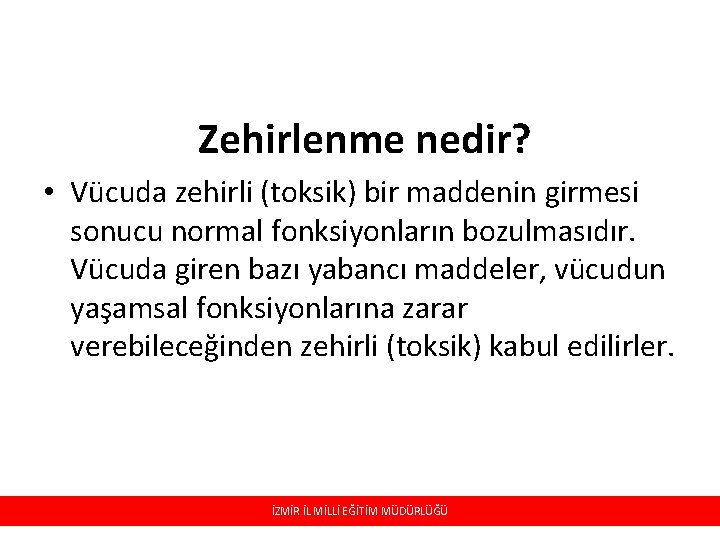 Zehirlenme nedir?

• Vücuda zehirli (toksik) bir maddenin girmesi sonucu normal fonksiyonların bozulmasıdır. Vücuda giren bazı yabancı maddeler, vücudun yaşamsal fonksiyonlarına zarar verebileceğinden zehirli (toksik) kabul edilirler.

İZMİR İL MİLLİ EĞİTİM MÜDÜRLÜĞÜ